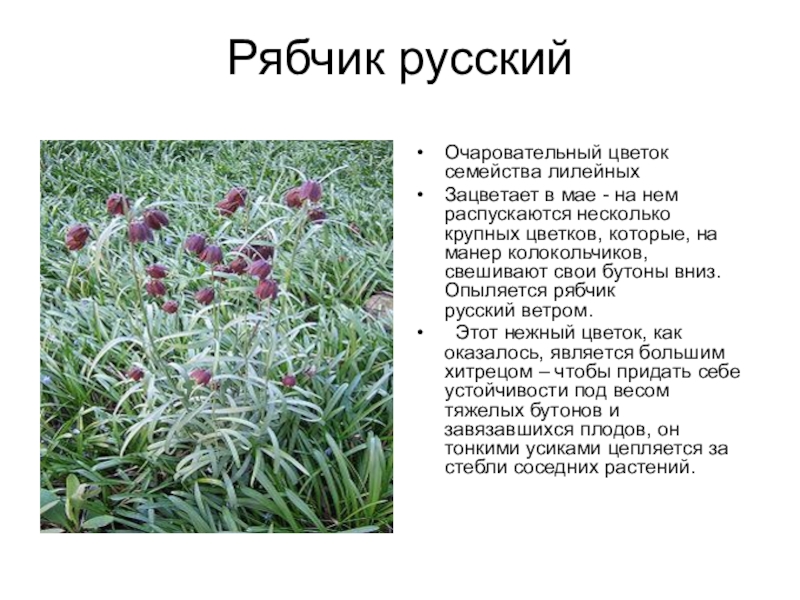 Рябчик русский

• Очаровательный цветок семейства лилейных

• Зацветает в мае - на нем распускаются несколько крупных цветков, которые, на манер колокольчиков, свешивают свои бутоны вниз. Опыляется рябчик русский ветром.

• Этот нежный цветок, как оказалось, является большим хитрецом – чтобы придать себе устойчивости под весом тяжелых бутонов и завязавшихся плодов, он тонкими усиками цепляется за стебли соседних растений.